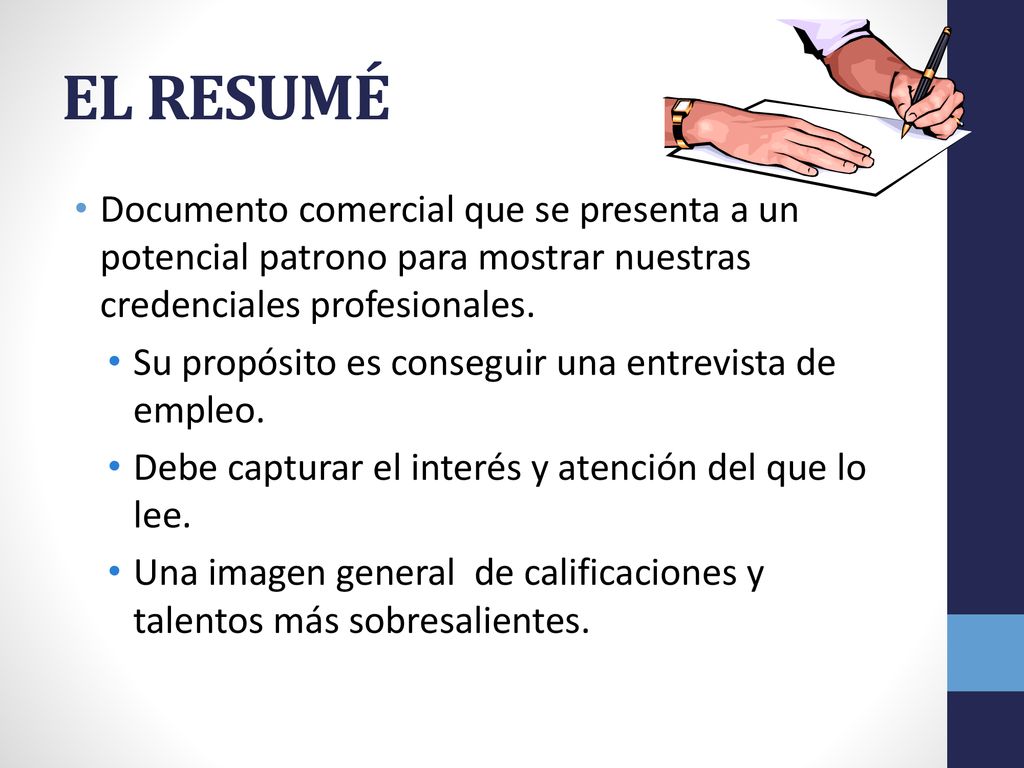 EL RESUMÉ

• Documento comercial que se presenta a un potencial patrono para mostrar nuestras credenciales profesionales.

• Su propósito es conseguir una entrevista de empleo.

• Debe capturar el interés y atención del que lo lee.

• Una imagen general de calificaciones y talentos más sobresalientes.